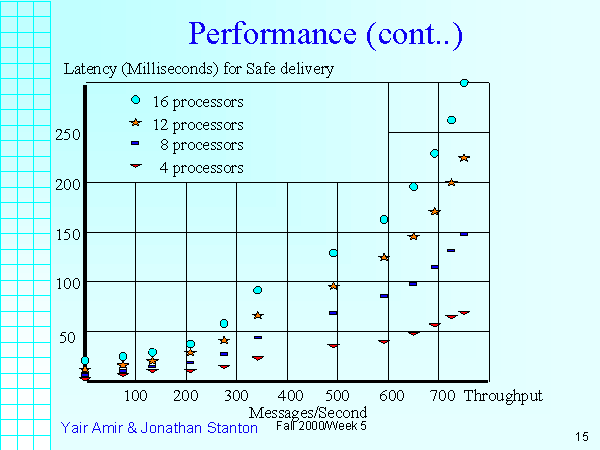 Performance (cont..)

Latency (Milliseconds) for Safe delivery

16 processors
12 processors
8 processors
4 processors

250
200
150
100
50

100 200 300 400 500 600 700 Throughput
Messages/Second

Yair Amir & Jonathan Stanton

Fall 2000/Week 5

15